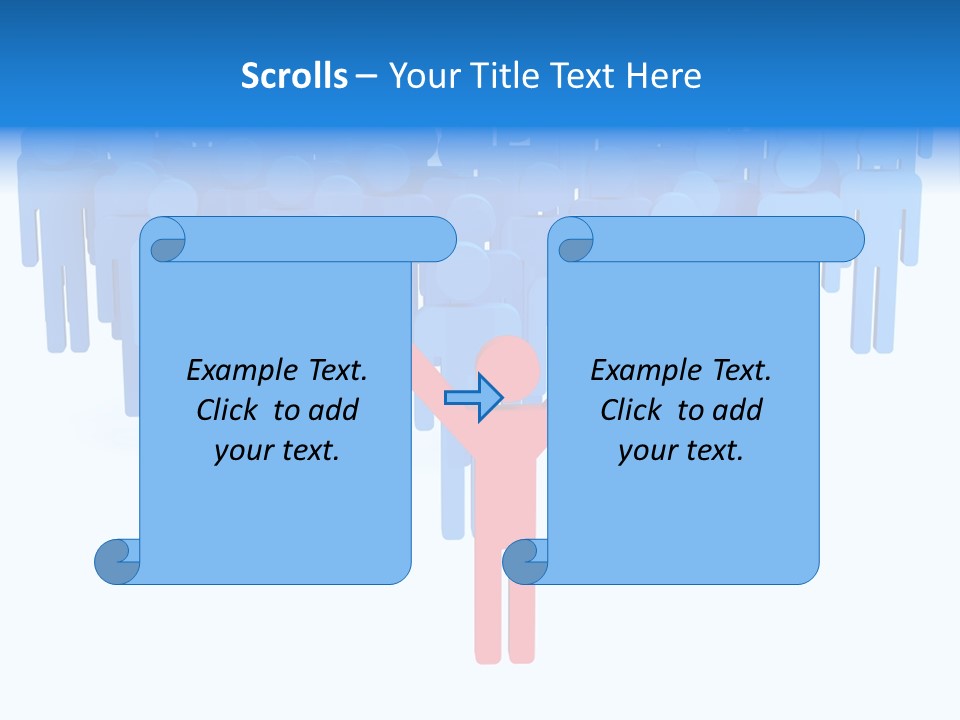 Scrolls – Your Title Text Here

Example Text. Click to add your text.

Example Text. Click to add your text.